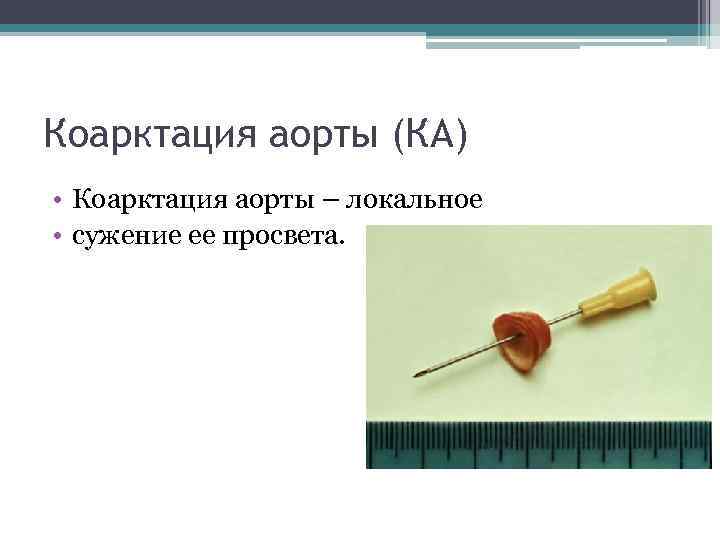 Коарктация аорты (КА)

• Коарктация аорты – локальное
• сужение ее просвета.